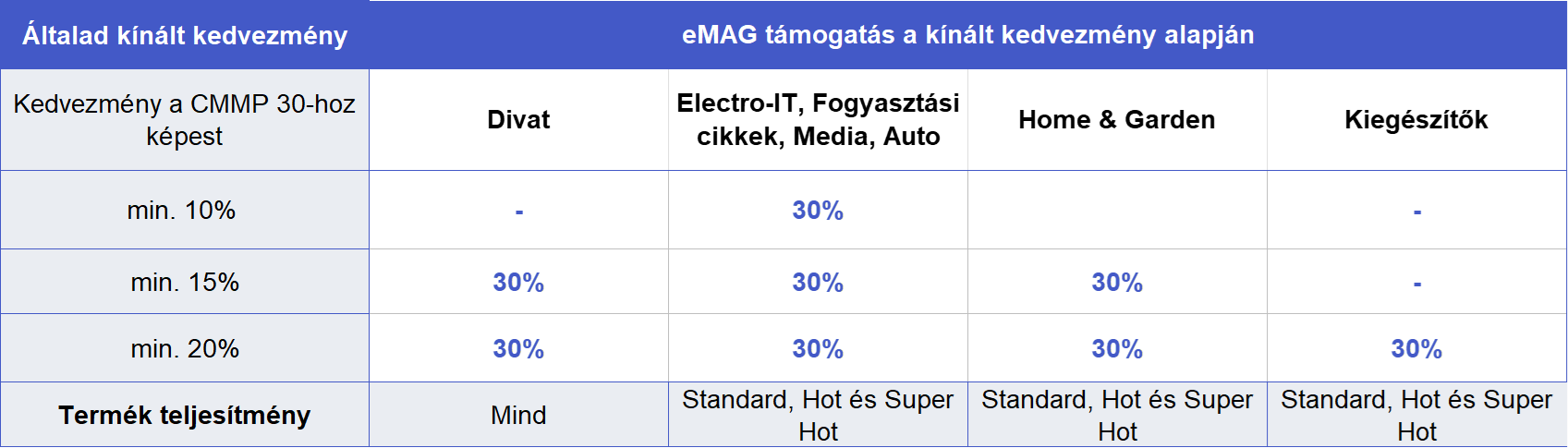 | Általad kínált kedvezmény | eMAG támogatás a kínált kedvezmény alapján | | | |
|---|---|---|---|---|
| Kedvezmény a CMMP 30-hoz képest | Divat | Electro-IT, Fogyasztási cikkek, Media, Auto | Home & Garden | Kiegészítők |
| min. 10% | - | 30% | | - |
| min. 15% | 30% | 30% | 30% | - |
| min. 20% | 30% | 30% | 30% | 30% |
| Termék teljesítmény | Mind | Standard, Hot és Super Hot | Standard, Hot és Super Hot | Standard, Hot és Super Hot |